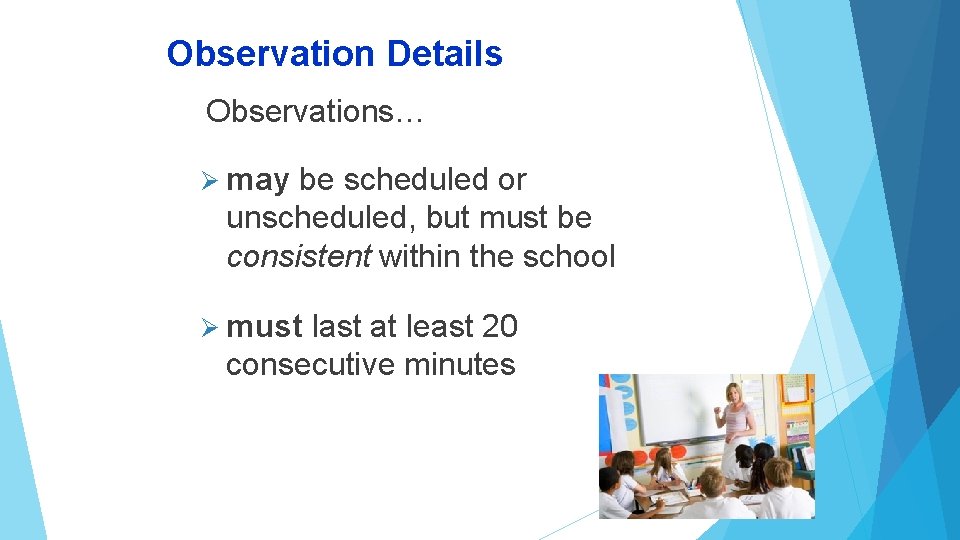 Observation Details

Observations…

➢ may be scheduled or unscheduled, but must be consistent within the school

➢ must last at least 20 consecutive minutes